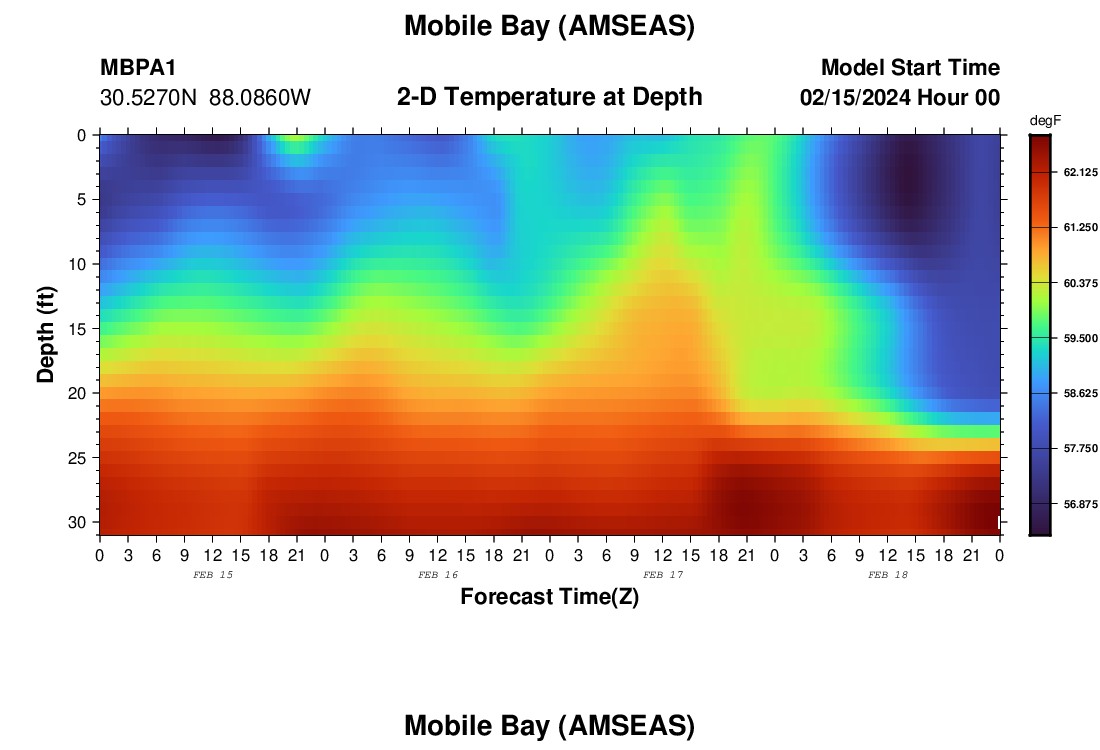 Mobile Bay (AMSEAS)

MBPA1
30.5270N 88.0860W

2-D Temperature at Depth

Model Start Time
02/15/2024 Hour 00

degF
62.125
61.250
60.375
59.500
58.625
57.750
56.875

Depth (ft)
0
5
10
15
20
25
30

0 3 6 9 12 15 18 21 0 3 6 9 12 15 18 21 0 3 6 9 12 15 18 21 0 3 6 9 12 15 18 21 0
FEB 15
FEB 16
FEB 17
FEB 18

Forecast Time(Z)

Mobile Bay (AMSEAS)